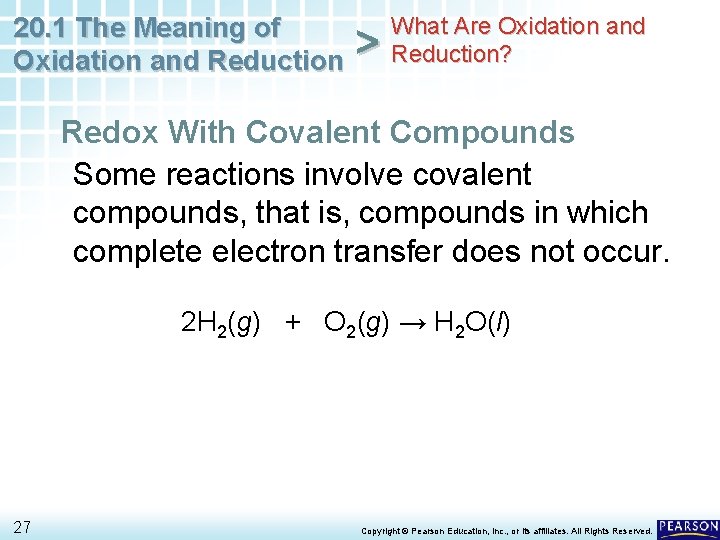 20.1 The Meaning of Oxidation and Reduction > What Are Oxidation and Reduction?

Redox With Covalent Compounds

Some reactions involve covalent compounds, that is, compounds in which complete electron transfer does not occur.

$2H_2(g) + O_2(g) \rightarrow H_2O(l)$

27

Copyright © Pearson Education, Inc., or its affiliates. All Rights Reserved.

PEARSON